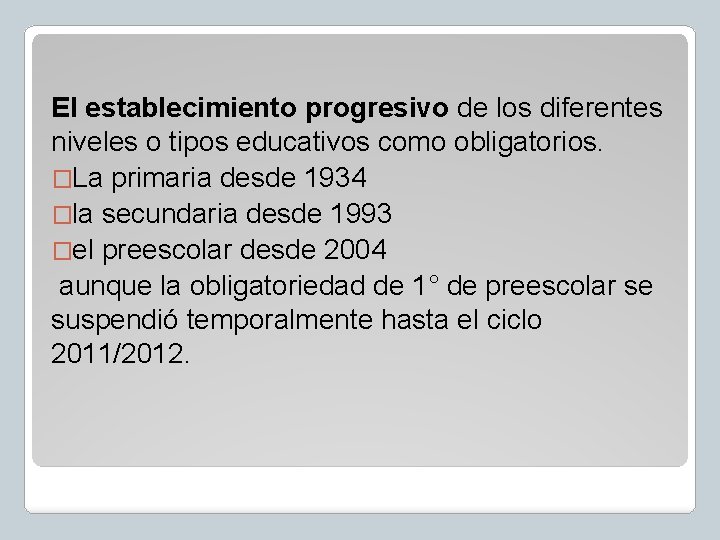 El establecimiento progresivo de los diferentes niveles o tipos educativos como obligatorios.
□La primaria desde 1934
□la secundaria desde 1993
□el preescolar desde 2004
aunque la obligatoriedad de 1° de preescolar se suspendió temporalmente hasta el ciclo 2011/2012.